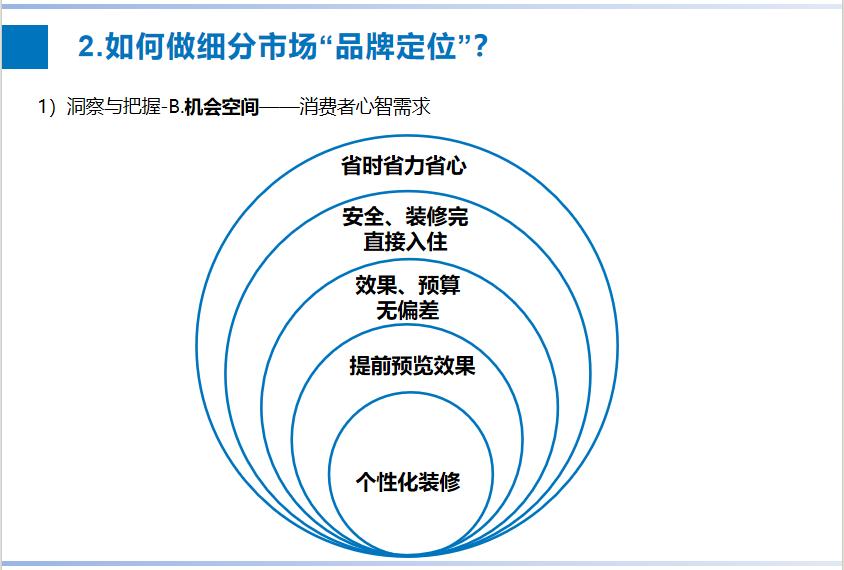 2.如何做细分市场“品牌定位”？

1）洞察与把握-B.机会空间——消费者心智需求

省时省力省心

安全、装修完直接入住

效果、预算无偏差

提前预览效果

个性化装修